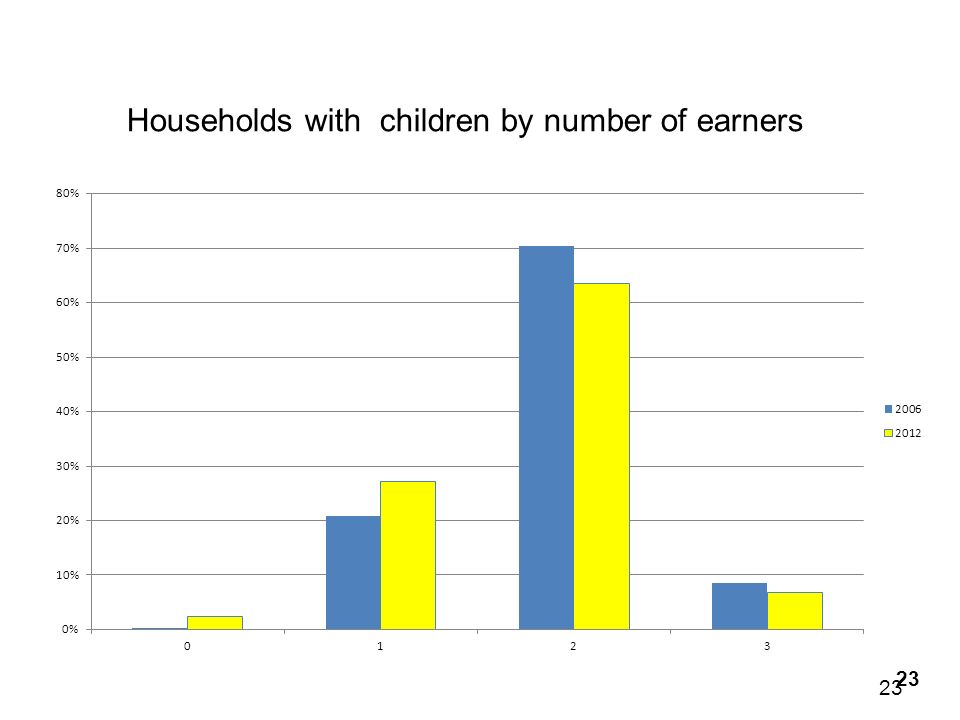 Households with children by number of earners

80%
70%
60%
50%
40%
30%
20%
10%
0%

0
1
2
3

2006
2012

23
23